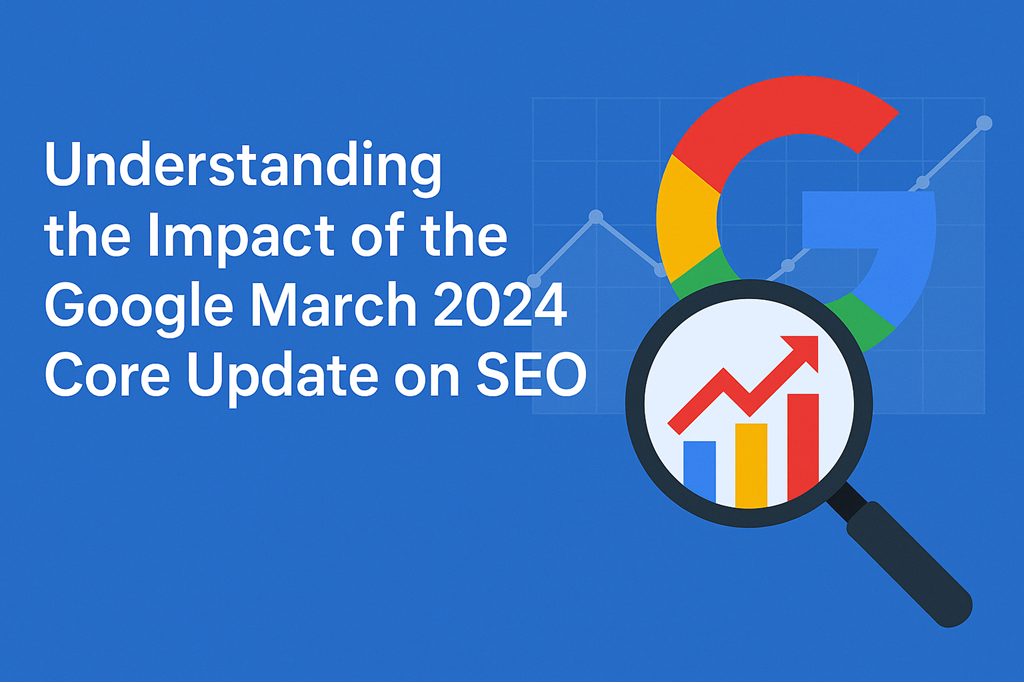 Understanding the Impact of the Google March 2024 Core Update on SEO